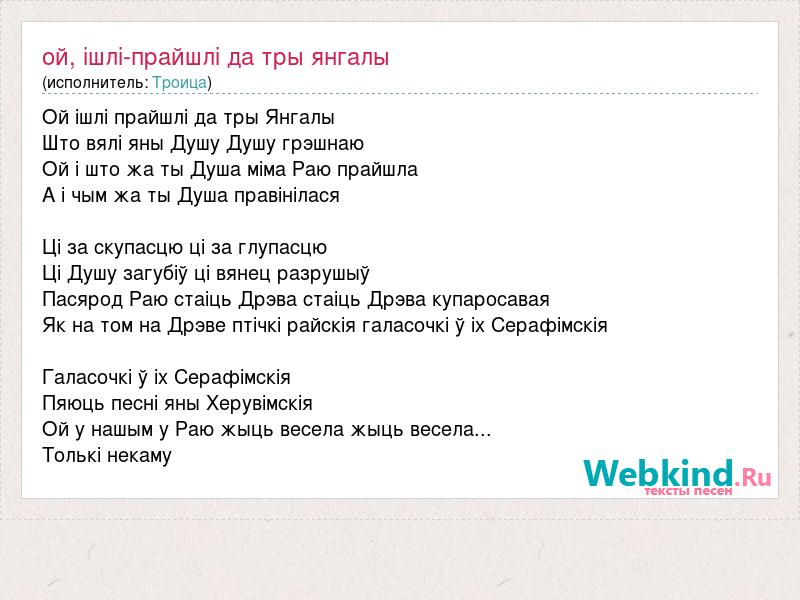 ой, ішлі-прайшлі да тры янгалы
(исполнитель: Троица)

Ой ішлі прайшлі да тры Янгалы
Што вялі яны Душу Душу грэшнаю
Ой і што жа ты Душа міма Раю прайшла
А і чым жа ты Душа правінілася

Ці за скупасцю ці за глупасцю
Ці Душу загубіў ці вянец разрушыў
Пасярод Раю стаіць Дрэва стаіць Дрэва купаросавая
Як на том на Дрэве птічкі райскія галасочкі ў іх Серафімскія

Галасочкі ў іх Серафімскія
Пяюць песні яны Херувімскія
Ой у нашым у Раю жыць весела жыць весела...
Толькі некаму

Webkind.Ru
тексты песен